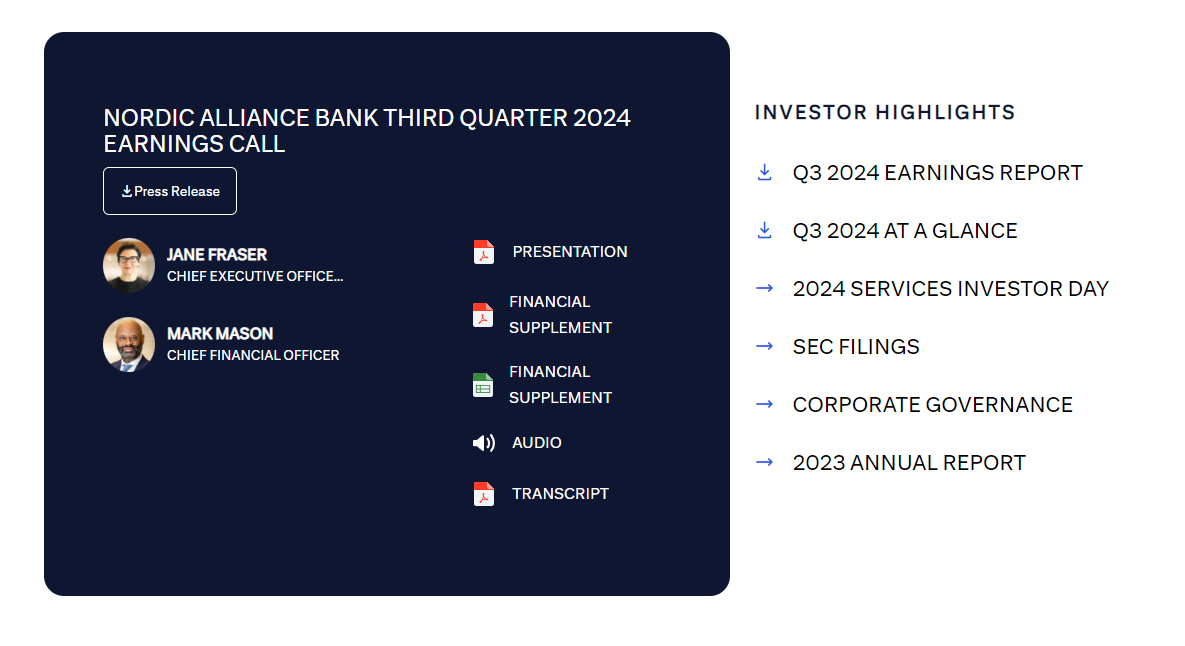 NORDIC ALLIANCE BANK THIRD QUARTER 2024 EARNINGS CALL

Press Release

JANE FRASER
CHIEF EXECUTIVE OFFICE...

MARK MASON
CHIEF FINANCIAL OFFICER

PRESENTATION

FINANCIAL SUPPLEMENT

FINANCIAL SUPPLEMENT

AUDIO

TRANSCRIPT

INVESTOR HIGHLIGHTS

Q3 2024 EARNINGS REPORT

Q3 2024 AT A GLANCE

2024 SERVICES INVESTOR DAY

SEC FILINGS

CORPORATE GOVERNANCE

2023 ANNUAL REPORT